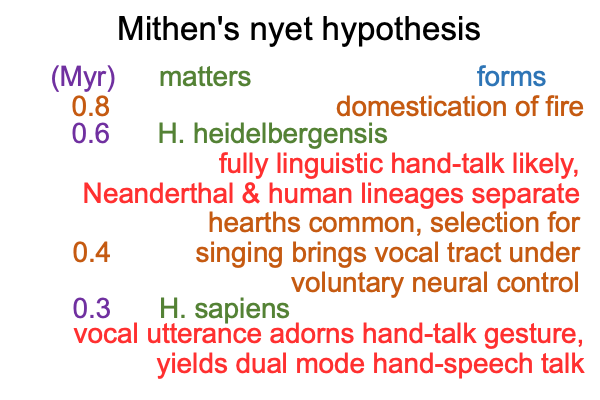 Mithen's nyet hypothesis

(Myr) matters forms
0.8 domestication of fire
0.6 H. heidelbergensis
fully linguistic hand-talk likely, Neanderthal & human lineages separate
hearths common, selection for
0.4 singing brings vocal tract under voluntary neural control
0.3 H. sapiens
vocal utterance adorns hand-talk gesture, yields dual mode hand-speech talk